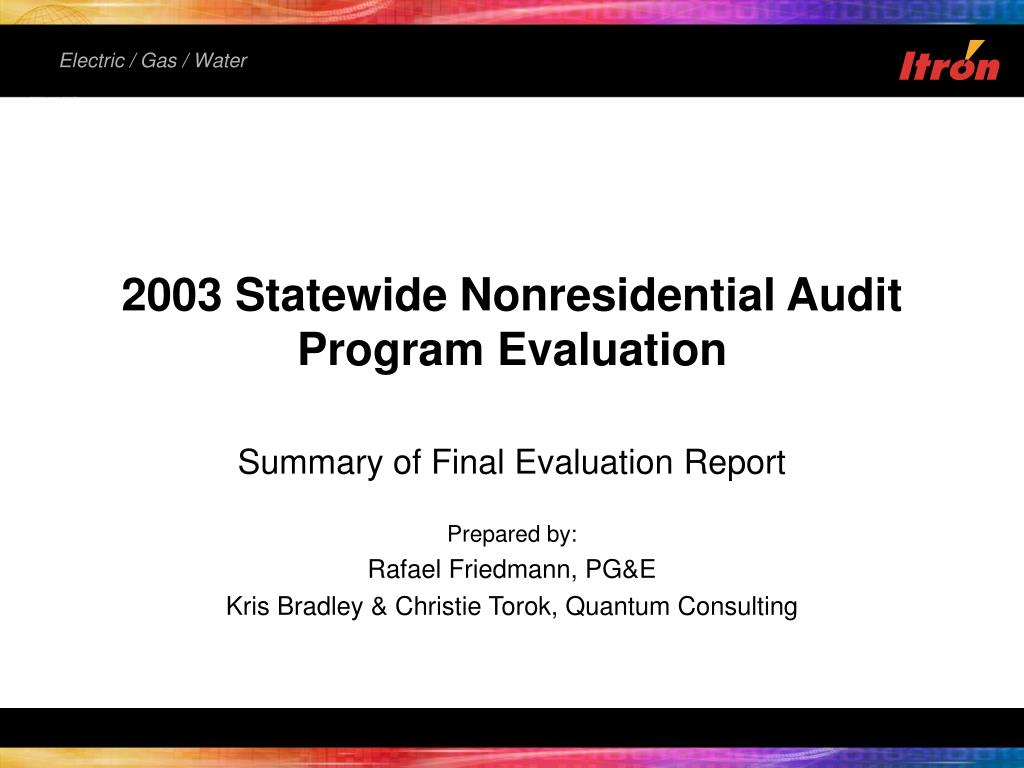 Electric / Gas / Water

Itron

2003 Statewide Nonresidential Audit Program Evaluation

Summary of Final Evaluation Report

Prepared by:

Rafael Friedmann, PG&E

Kris Bradley & Christie Torok, Quantum Consulting